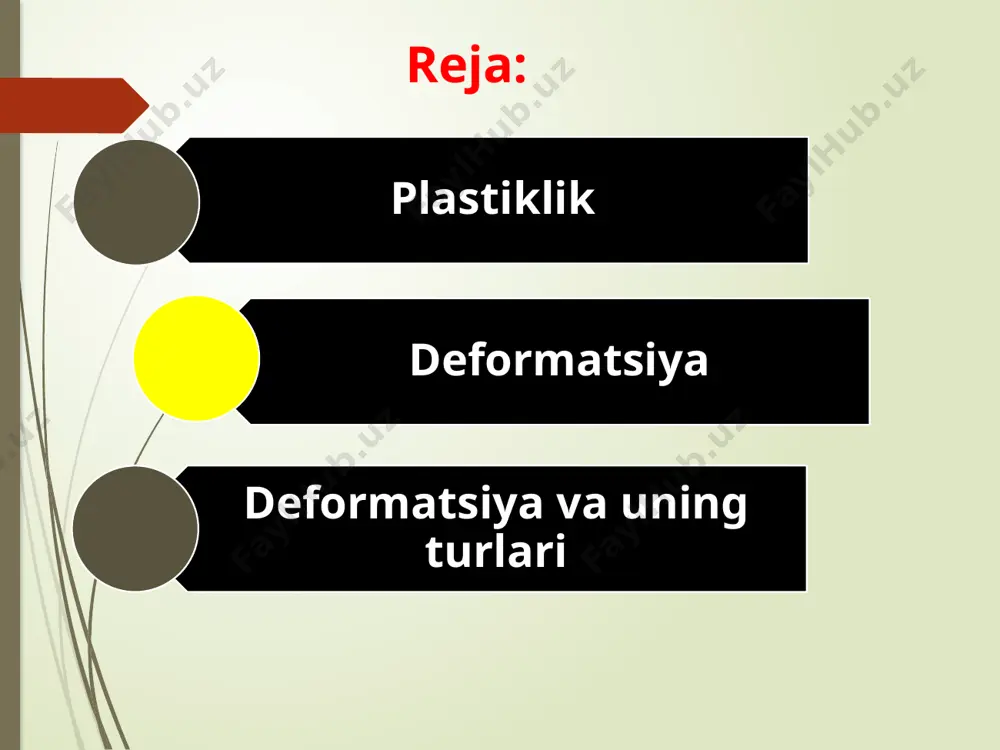 Reja:

Plastiklik

Deformatsiya

Deformatsiya va uning turlari

FaylHub.uz